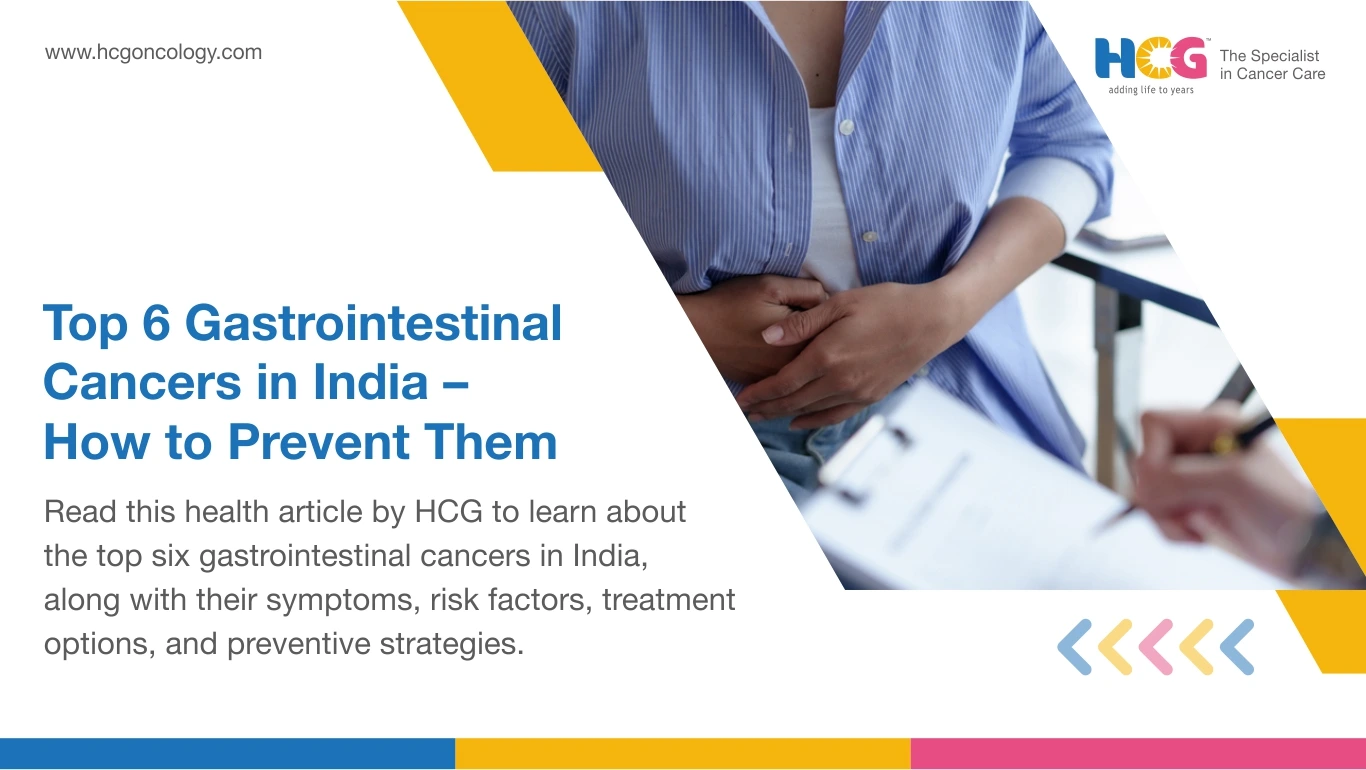 www.hcgoncology.com

HCG™ adding life to years The Specialist in Cancer Care

Top 6 Gastrointestinal Cancers in India – How to Prevent Them

Read this health article by HCG to learn about the top six gastrointestinal cancers in India, along with their symptoms, risk factors, treatment options, and preventive strategies.